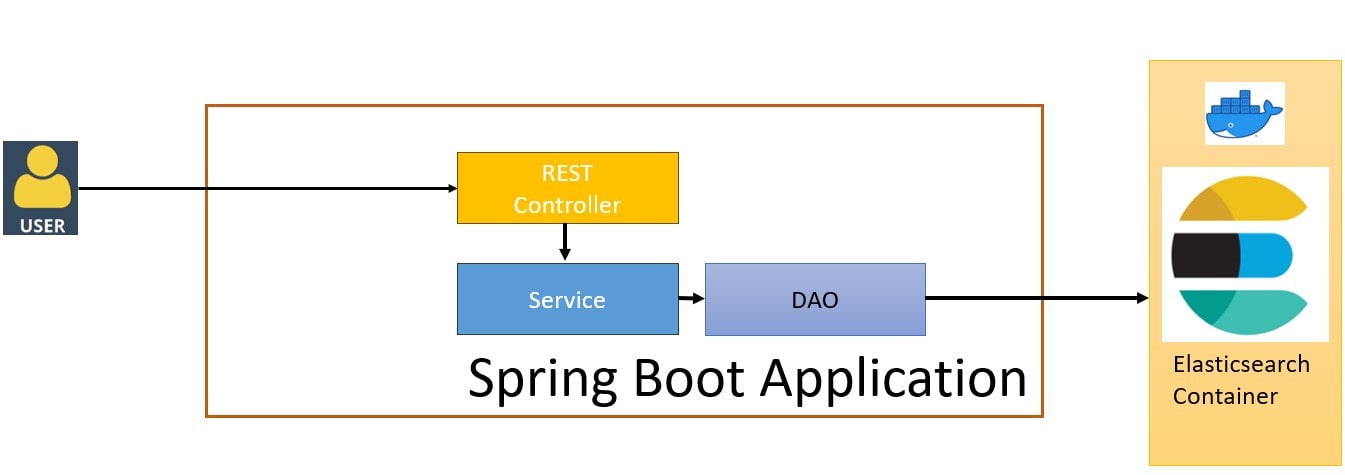 USER

REST Controller

Service

DAO

Spring Boot Application

Elasticsearch Container